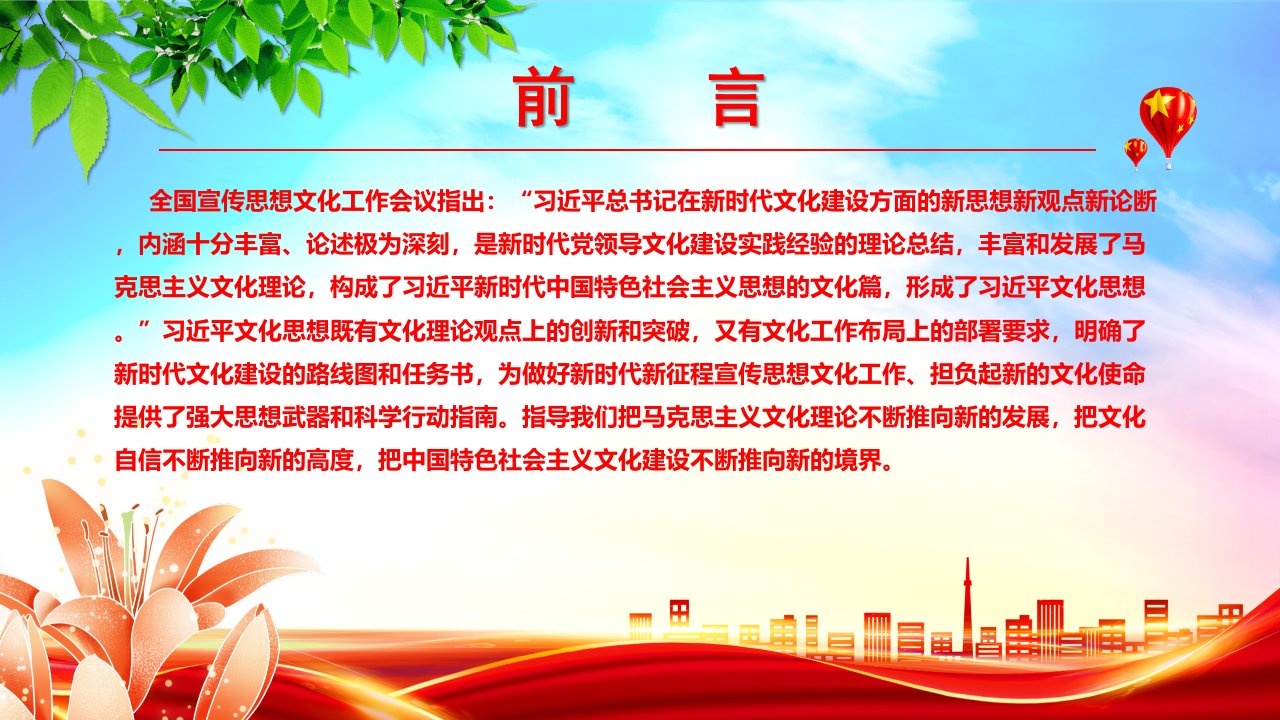 前　言

全国宣传思想文化工作会议指出：“习近平总书记在新时代文化建设方面的新思想新观点新论断，内涵十分丰富、论述极为深刻，是新时代党领导文化建设实践经验的理论总结，丰富和发展了马克思主义文化理论，构成了习近平新时代中国特色社会主义思想的文化篇，形成了习近平文化思想。”习近平文化思想既有文化理论观点上的创新和突破，又有文化工作布局上的部署要求，明确了新时代文化建设的路线图和任务书，为做好新时代新征程宣传思想文化工作、担负起新的文化使命提供了强大思想武器和科学行动指南。指导我们把马克思主义文化理论不断推向新的发展，把文化自信不断推向新的高度，把中国特色社会主义文化建设不断推向新的境界。